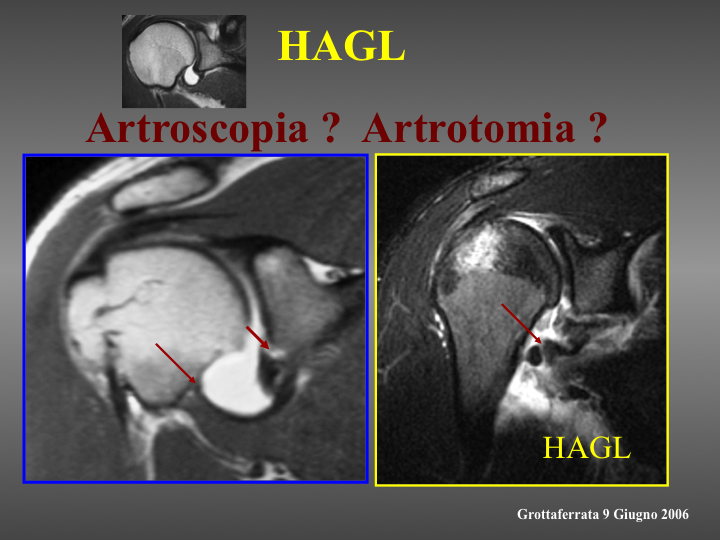 HAGL

Artroscopia ? Artrotomia ?

HAGL

Grottaferrata 9 Giugno 2006